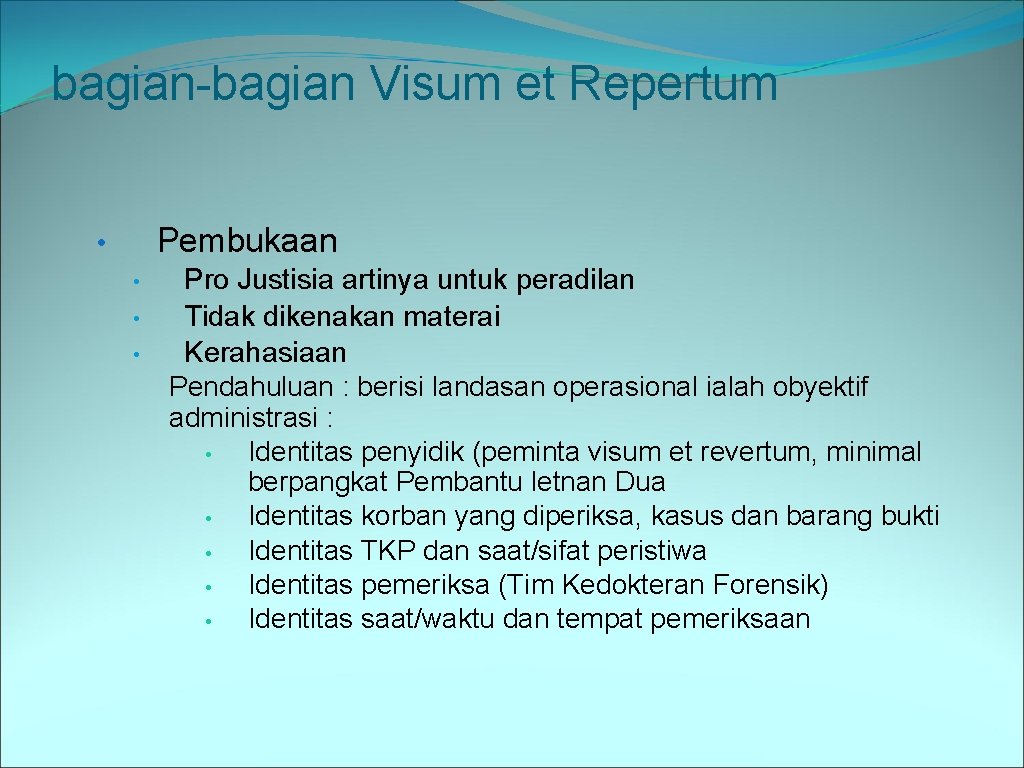 bagian-bagian Visum et Repertum

• Pembukaan
• Pro Justisia artinya untuk peradilan
• Tidak dikenakan materai
• Kerahasiaan

Pendahuluan : berisi landasan operasional ialah obyektif administrasi :
• Identitas penyidik (peminta visum et revertum, minimal berpangkat Pembantu letnan Dua
• Identitas korban yang diperiksa, kasus dan barang bukti
• Identitas TKP dan saat/sifat peristiwa
• Identitas pemeriksa (Tim Kedokteran Forensik)
• Identitas saat/waktu dan tempat pemeriksaan